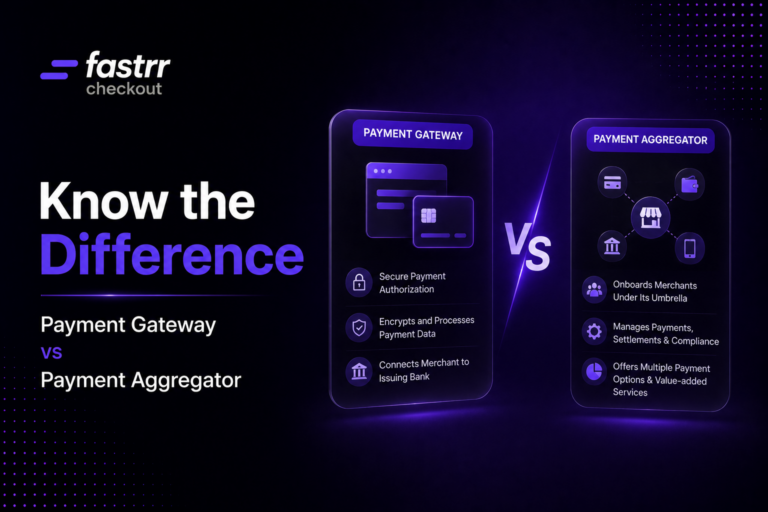 fastrr
checkout

Know the Difference

Payment Gateway
vs
Payment Aggregator

PAYMENT GATEWAY

Secure Payment Authorization

Encrypts and Processes Payment Data

Connects Merchant to Issuing Bank

VS

PAYMENT AGGREGATOR

Onboards Merchants Under Its Umbrella

Manages Payments, Settlements & Compliance

Offers Multiple Payment Options & Value-added Services